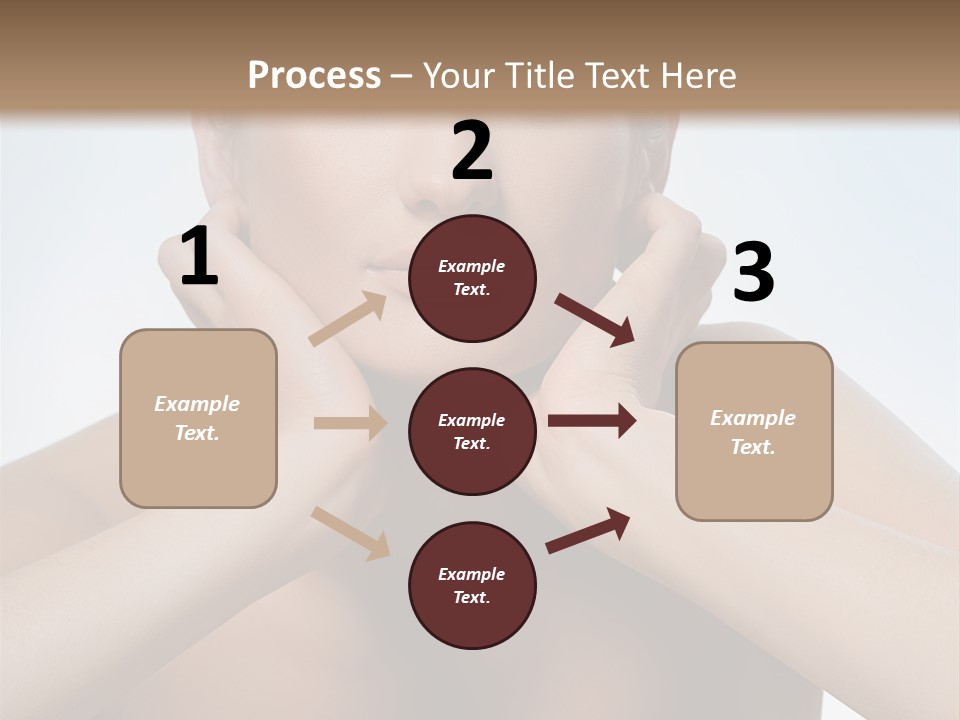 Process – Your Title Text Here

1

Example Text.

2

Example Text.

Example Text.

Example Text.

3

Example Text.